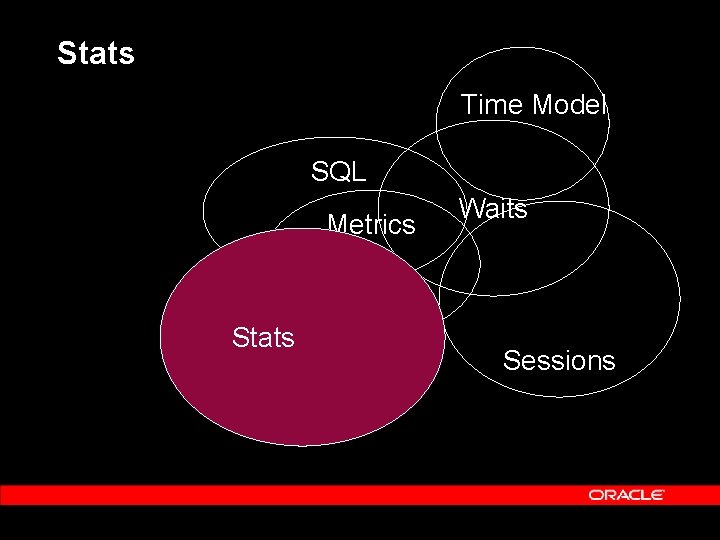 Stats

Time Model

SQL

Waits

Metrics

Stats

Sessions

ORACLE